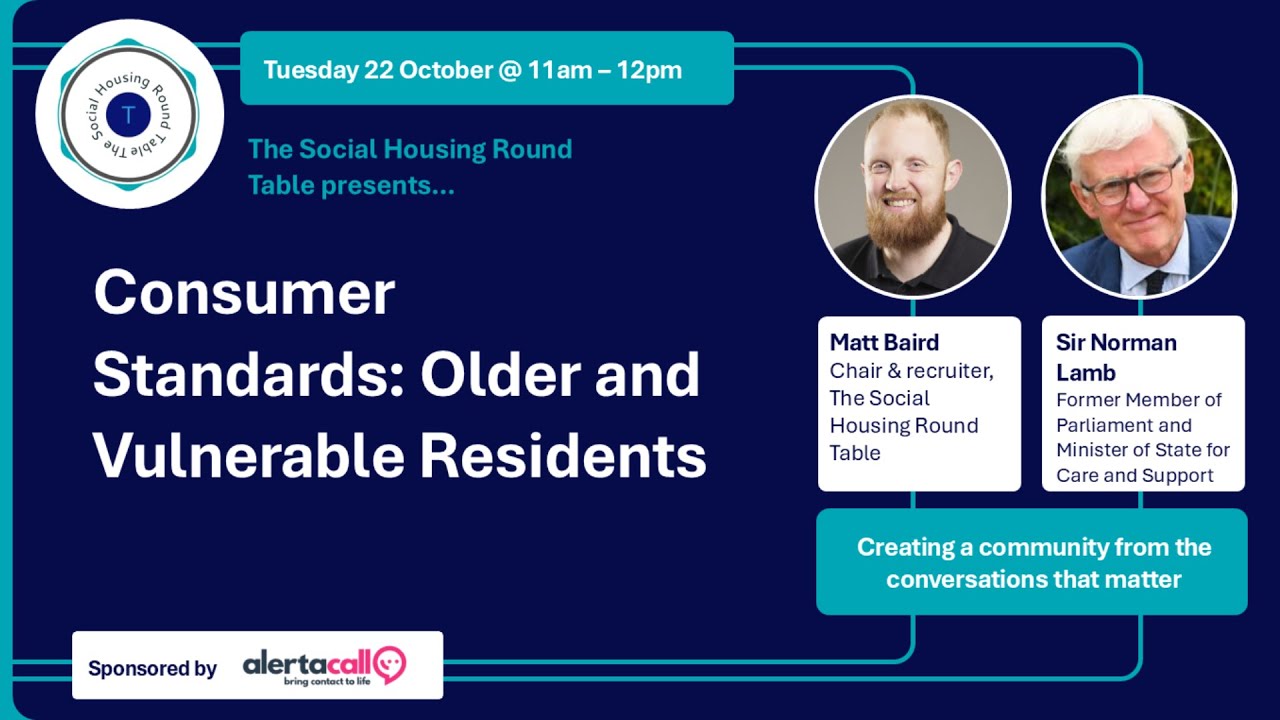 The Social Housing Round Table

T

Tuesday 22 October @ 11am – 12pm

The Social Housing Round Table presents...

Consumer Standards: Older and Vulnerable Residents

Matt Baird
Chair & recruiter, The Social Housing Round Table

Sir Norman Lamb
Former Member of Parliament and Minister of State for Care and Support

Creating a community from the conversations that matter

Sponsored by alertacall bring contact to life